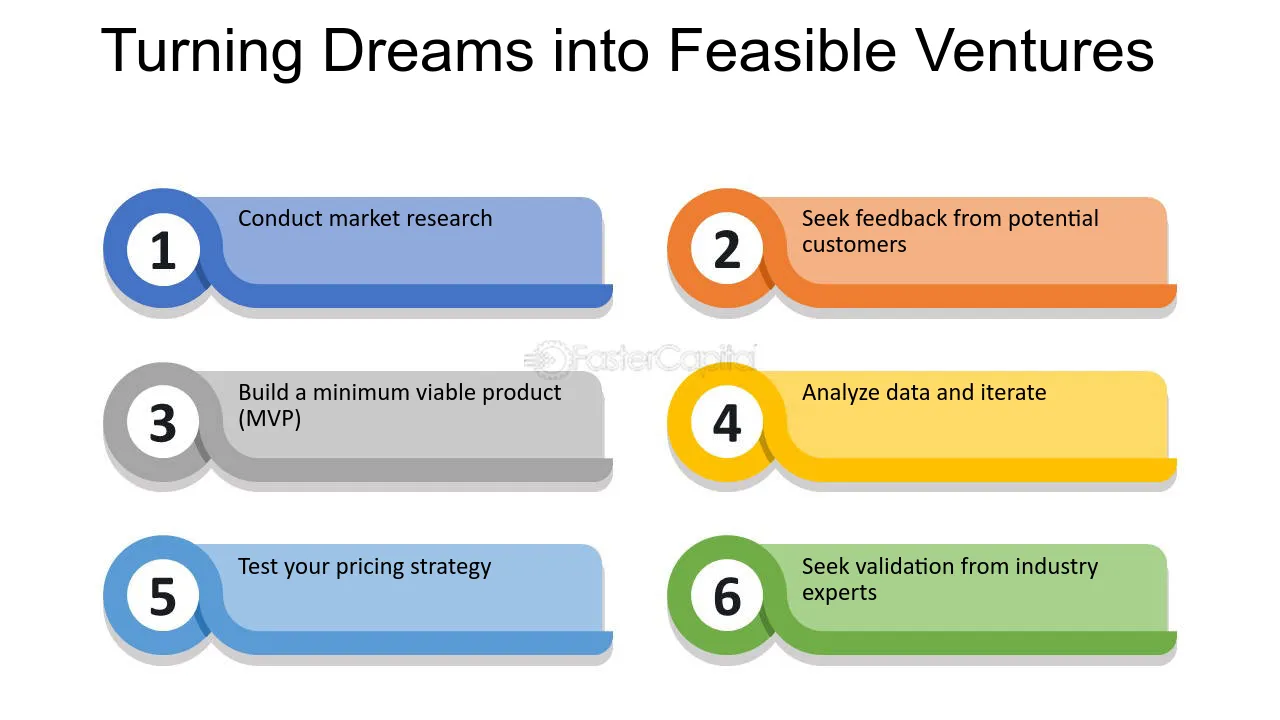 Turning Dreams into Feasible Ventures

1
Conduct market research

2
Seek feedback from potential customers

3
Build a minimum viable product (MVP)

4
Analyze data and iterate

5
Test your pricing strategy

6
Seek validation from industry experts

FasterCapital